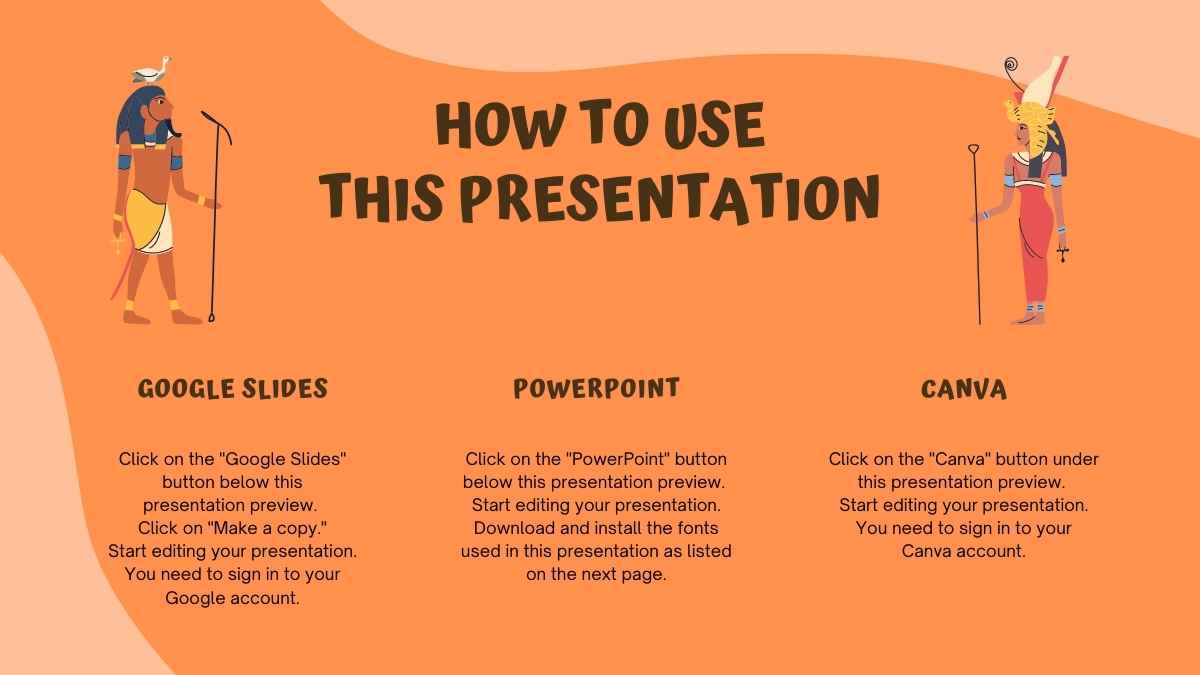 HOW TO USE
THIS PRESENTATION

GOOGLE SLIDES

Click on the "Google Slides" button below this presentation preview.
Click on "Make a copy."
Start editing your presentation.
You need to sign in to your Google account.

POWERPOINT

Click on the "PowerPoint" button below this presentation preview.
Start editing your presentation.
Download and install the fonts used in this presentation as listed on the next page.

CANVA

Click on the "Canva" button under this presentation preview.
Start editing your presentation.
You need to sign in to your Canva account.